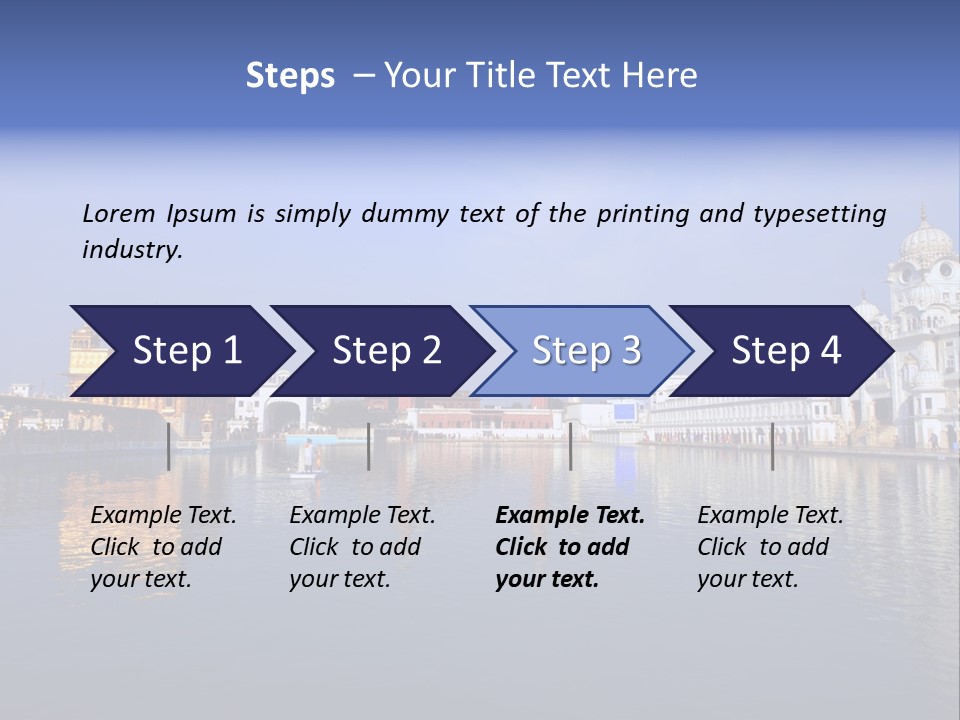 Steps – Your Title Text Here

Lorem Ipsum is simply dummy text of the printing and typesetting industry.

Step 1

Step 2

Step 3

Step 4

Example Text. Click to add your text.

Example Text. Click to add your text.

Example Text. Click to add your text.

Example Text. Click to add your text.